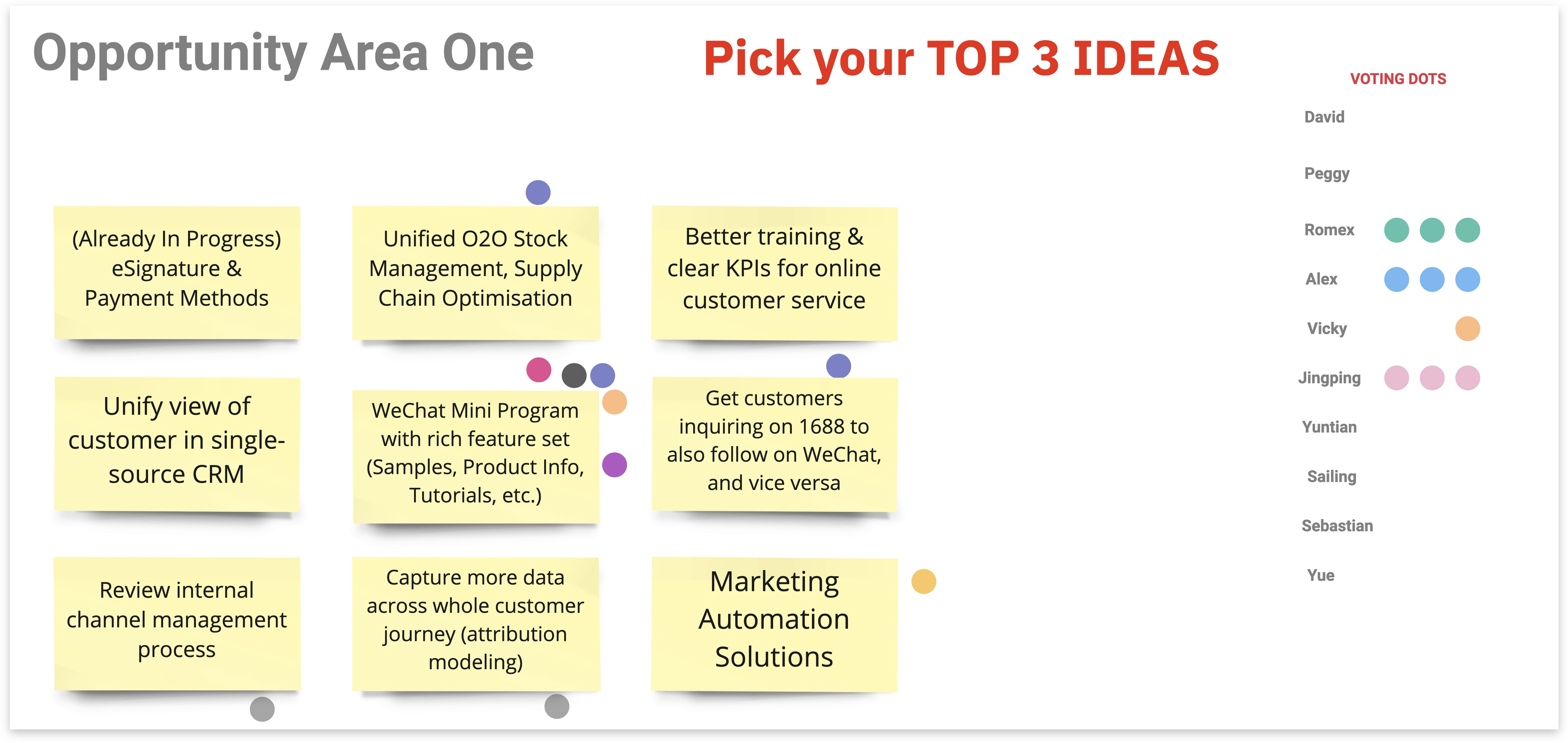 Opportunity Area One

Pick your TOP 3 IDEAS

(Already In Progress) eSignature & Payment Methods

Unified O2O Stock Management, Supply Chain Optimisation

Better training & clear KPIs for online customer service

Unify view of customer in single-source CRM

WeChat Mini Program with rich feature set (Samples, Product Info, Tutorials, etc.)

Get customers inquiring on 1688 to also follow on WeChat, and vice versa

Review internal channel management process

Capture more data across whole customer journey (attribution modeling)

Marketing Automation Solutions

VOTING DOTS

David

Peggy

Romex

Alex

Vicky

Jingping

Yuntian

Sailing

Sebastian

Yue